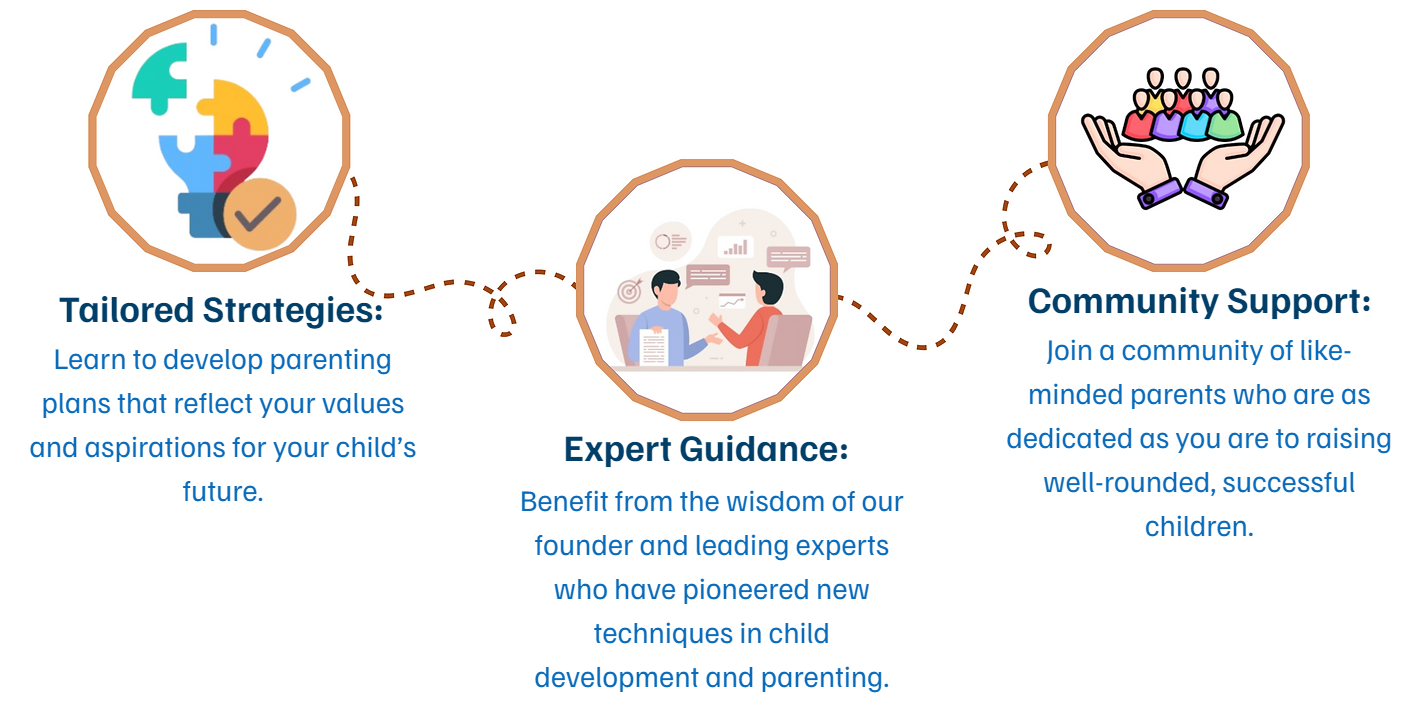 Tailored Strategies:

Learn to develop parenting plans that reflect your values and aspirations for your child's future.

Expert Guidance:

Benefit from the wisdom of our founder and leading experts who have pioneered new techniques in child development and parenting.

Community Support:

Join a community of like-minded parents who are as dedicated as you are to raising well-rounded, successful children.